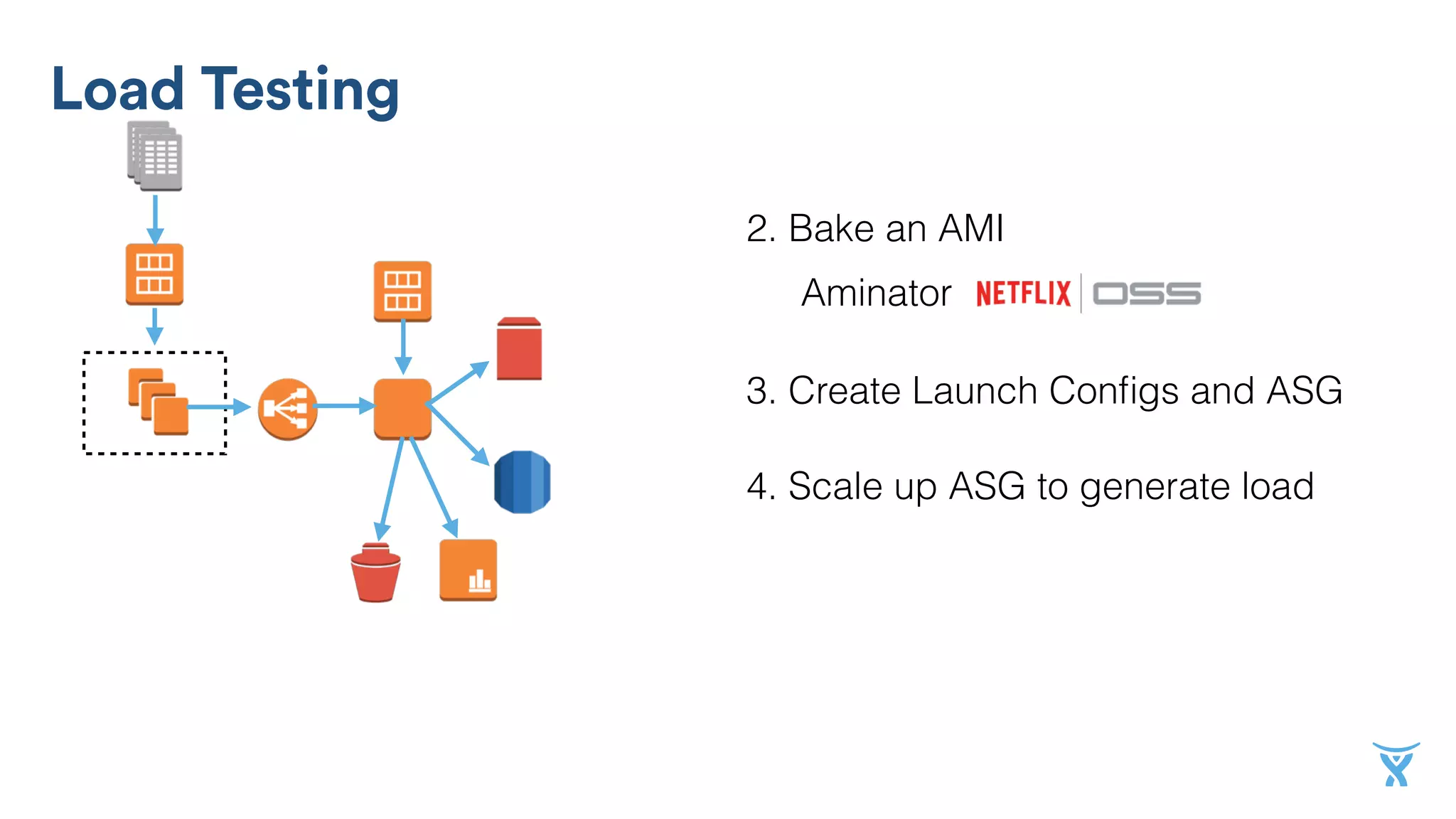 Load Testing

2. Bake an AMI

Aminator NETFLIX OSS

3. Create Launch Configs and ASG

4. Scale up ASG to generate load